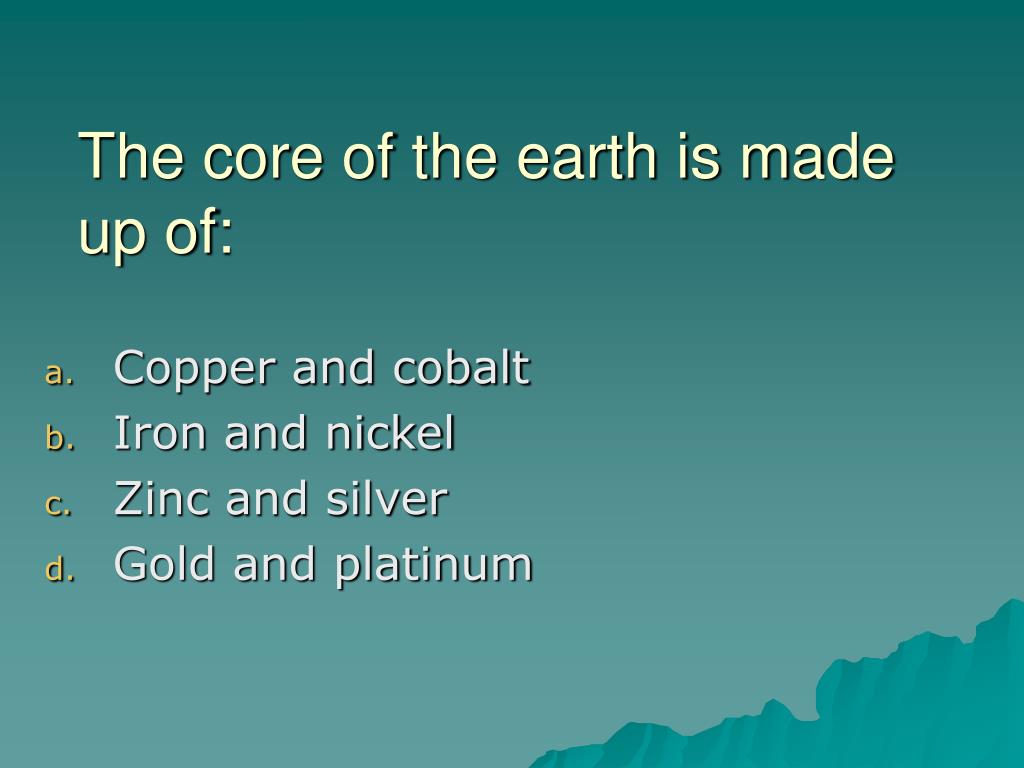 The core of the earth is made up of:

a. Copper and cobalt
b. Iron and nickel
c. Zinc and silver
d. Gold and platinum